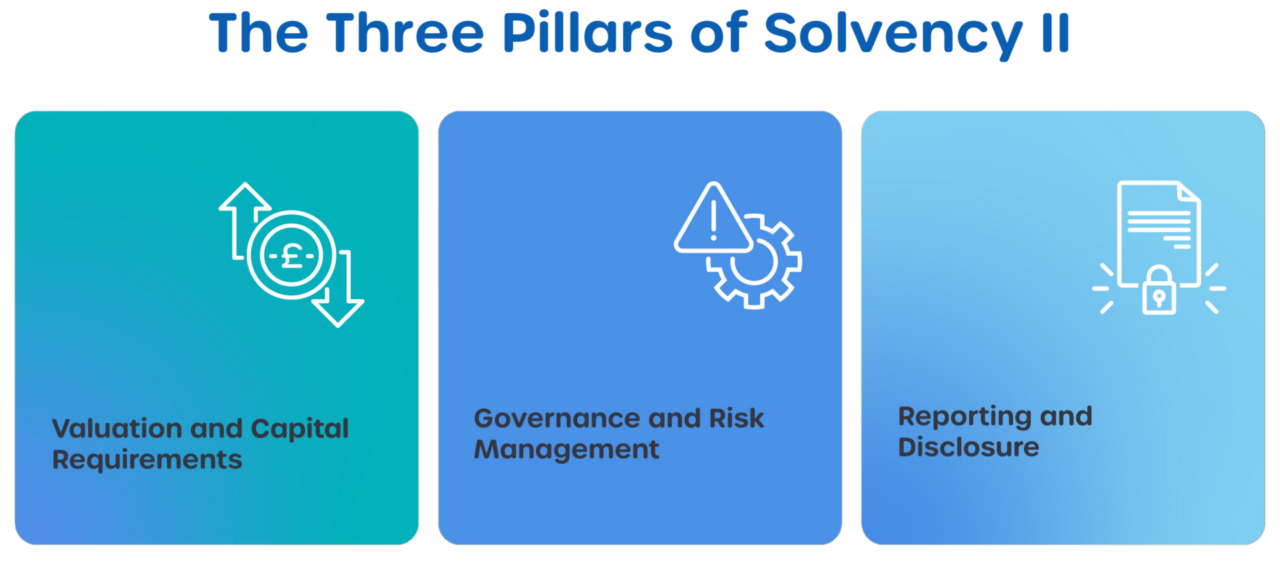 The Three Pillars of Solvency II

£

Valuation and Capital Requirements

Governance and Risk Management

Reporting and Disclosure